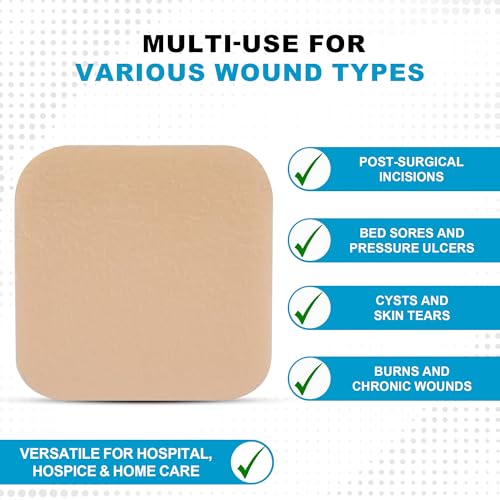 MULTI-USE FOR
VARIOUS WOUND TYPES

POST-SURGICAL INCISIONS

BED SORES AND PRESSURE ULCERS

CYSTS AND SKIN TEARS

BURNS AND CHRONIC WOUNDS

VERSATILE FOR HOSPITAL, HOSPICE & HOME CARE